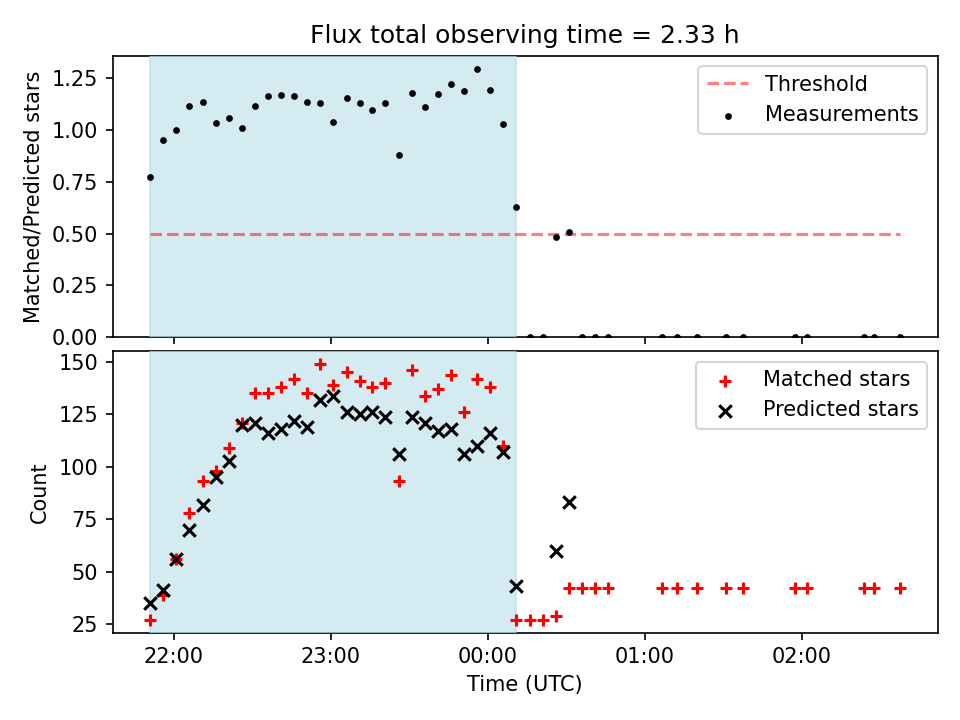 Flux total observing time = 2.33 h

Matched/Predicted stars

1.25
1.00
0.75
0.50
0.25
0.00

Threshold
Measurements

Count

150
125
100
75
50
25

Matched stars
Predicted stars

22:00
23:00
00:00
01:00
02:00

Time (UTC)